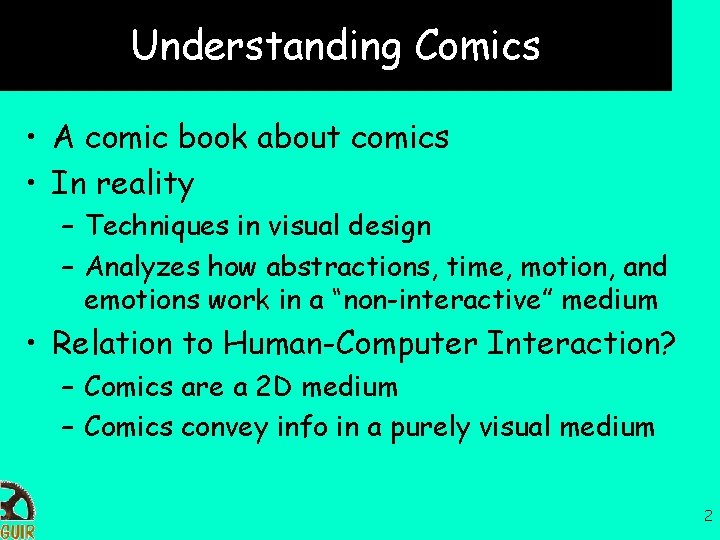 Understanding Comics

• A comic book about comics
• In reality
– Techniques in visual design
– Analyzes how abstractions, time, motion, and emotions work in a "non-interactive" medium
• Relation to Human-Computer Interaction?
– Comics are a 2D medium
– Comics convey info in a purely visual medium

GUIR

2